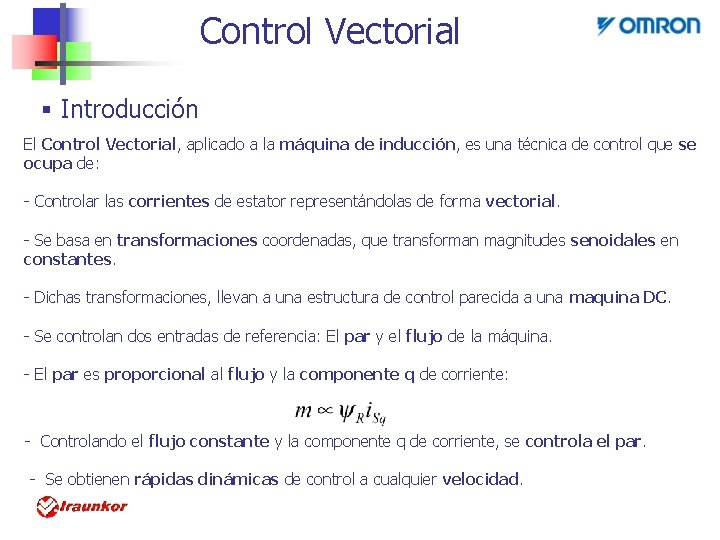 Control Vectorial

OMRON

▪ Introducción

El Control Vectorial, aplicado a la máquina de inducción, es una técnica de control que se ocupa de:

- Controlar las corrientes de estator representándolas de forma vectorial.

- Se basa en transformaciones coordenadas, que transforman magnitudes senoidales en constantes.

- Dichas transformaciones, llevan a una estructura de control parecida a una maquina DC.

- Se controlan dos entradas de referencia: El par y el flujo de la máquina.

- El par es proporcional al flujo y la componente q de corriente:

$m \propto \psi_R i_{Sq}$

- Controlando el flujo constante y la componente q de corriente, se controla el par.

- Se obtienen rápidas dinámicas de control a cualquier velocidad.

Iraunkor